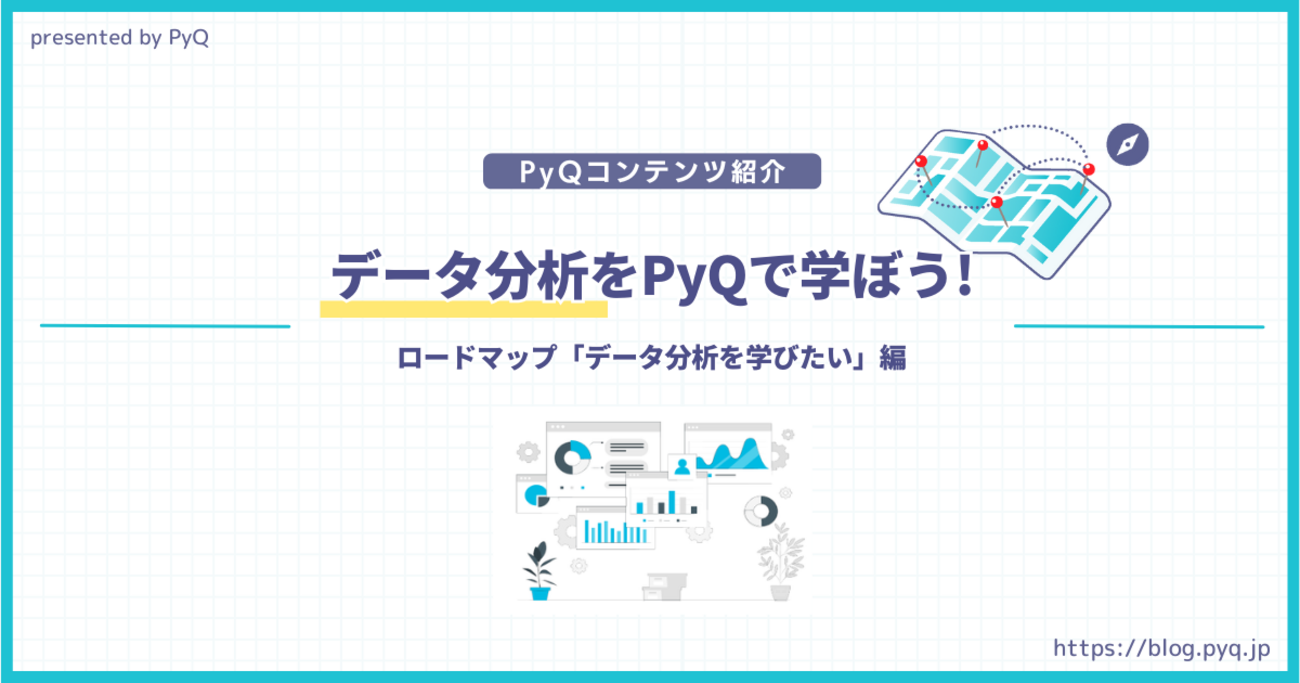 presented by PyQ

PyQコンテンツ紹介

データ分析をPyQで学ぼう!

ロードマップ「データ分析を学びたい」編

https://blog.pyq.jp